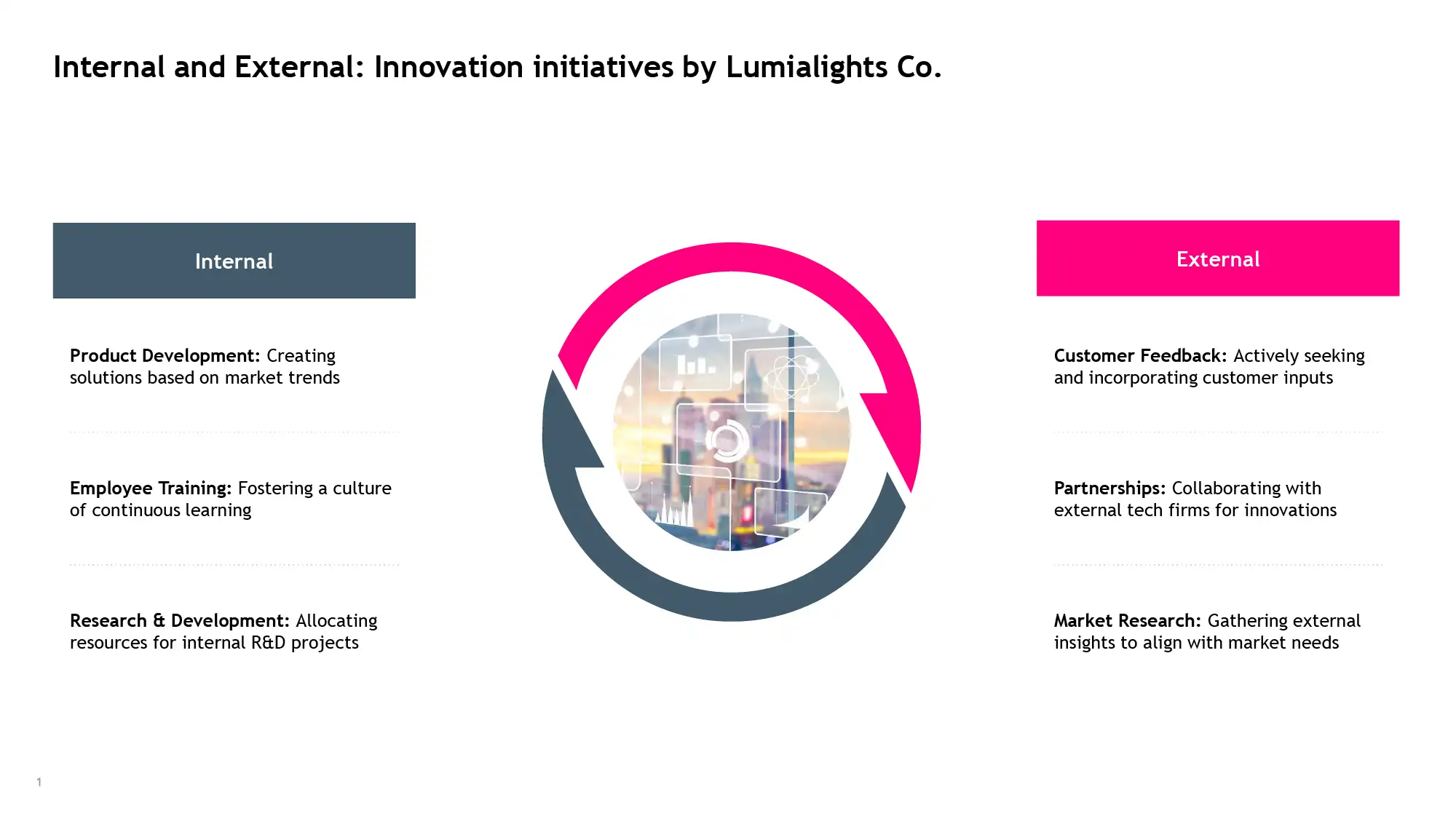 Internal and External: Innovation initiatives by Lumialights Co.

Internal

Product Development: Creating solutions based on market trends

Employee Training: Fostering a culture of continuous learning

Research & Development: Allocating resources for internal R&D projects

External

Customer Feedback: Actively seeking and incorporating customer inputs

Partnerships: Collaborating with external tech firms for innovations

Market Research: Gathering external insights to align with market needs

1